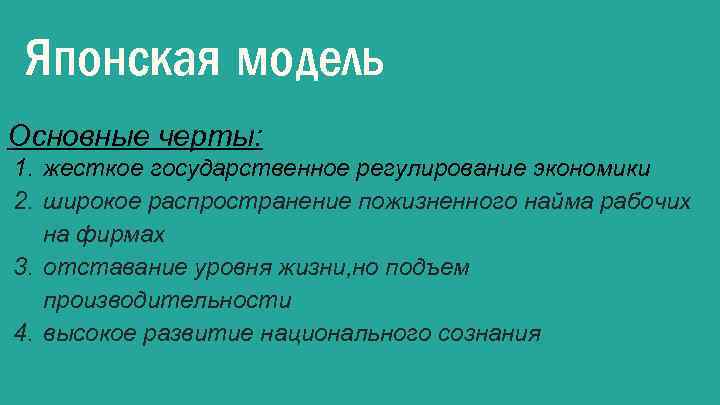 Японская модель

Основные черты:

1. жесткое государственное регулирование экономики
2. широкое распространение пожизненного найма рабочих на фирмах
3. отставание уровня жизни,но подъем производительности
4. высокое развитие национального сознания